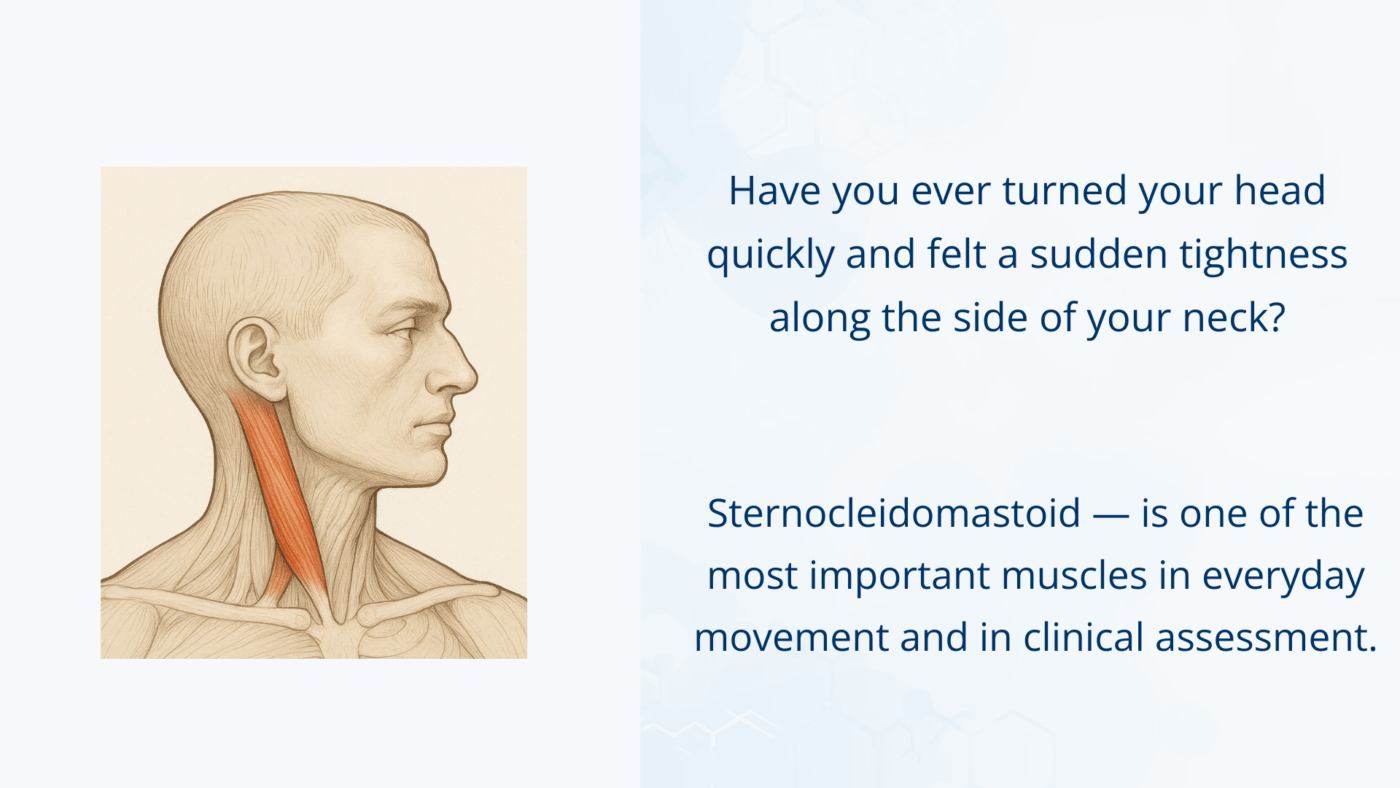 Have you ever turned your head quickly and felt a sudden tightness along the side of your neck?

Sternocleidomastoid — is one of the most important muscles in everyday movement and in clinical assessment.